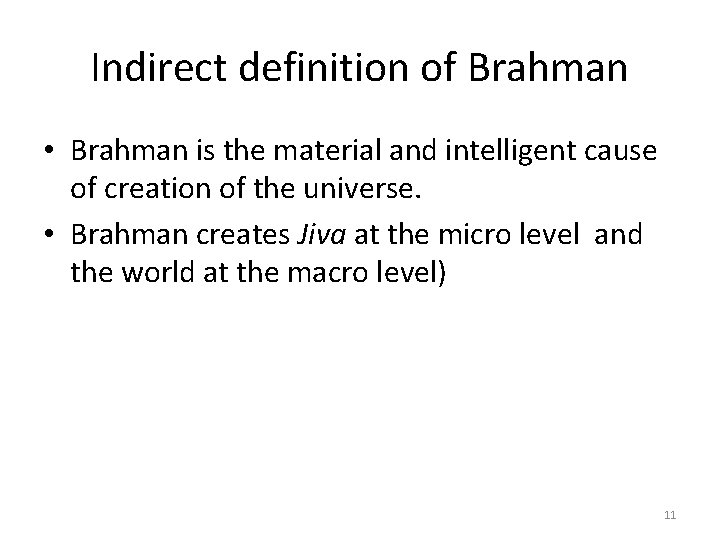 Indirect definition of Brahman

• Brahman is the material and intelligent cause of creation of the universe.
• Brahman creates Jiva at the micro level and the world at the macro level)

11